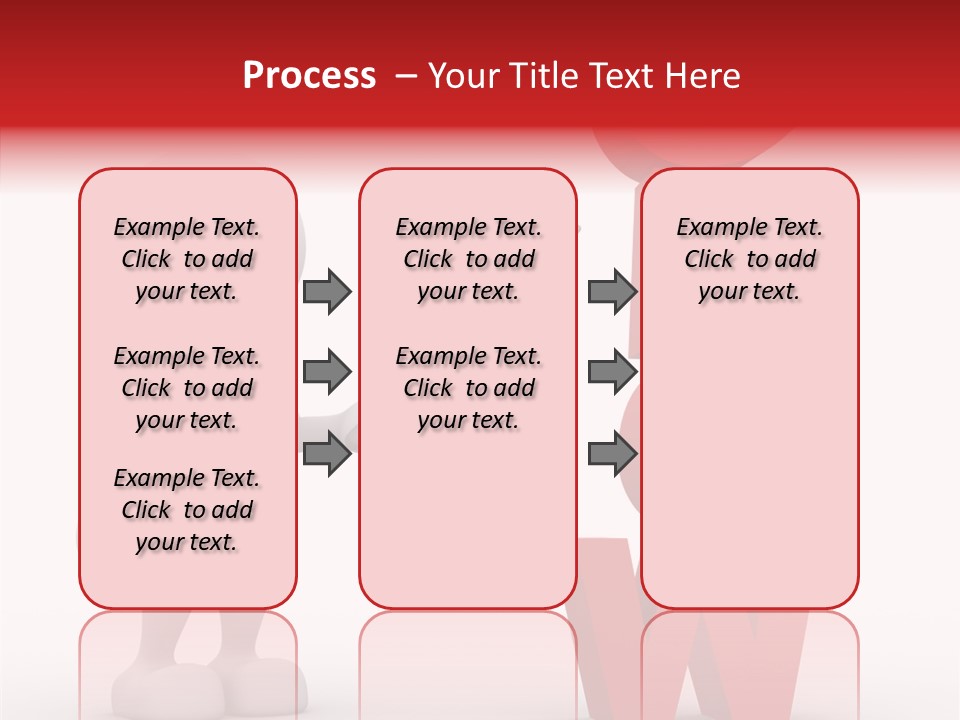 Process – Your Title Text Here

Example Text. Click to add your text.

Example Text. Click to add your text.

Example Text. Click to add your text.

Example Text. Click to add your text.

Example Text. Click to add your text.

Example Text. Click to add your text.